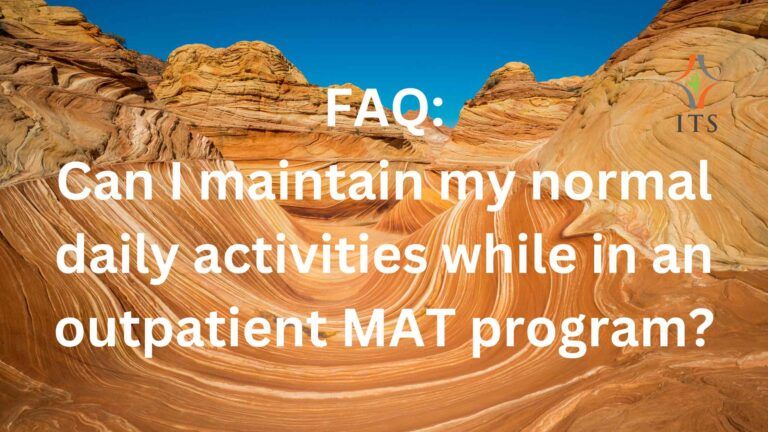 ITS

FAQ:
Can I maintain my normal daily activities while in an outpatient MAT program?